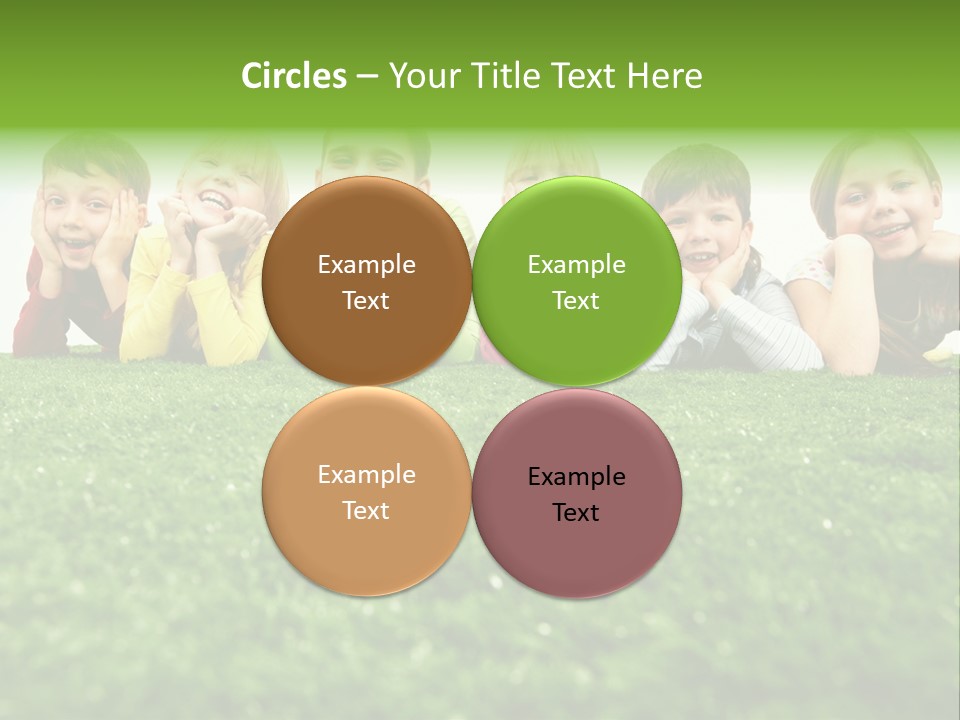 Circles – Your Title Text Here

Example Text

Example Text

Example Text

Example Text